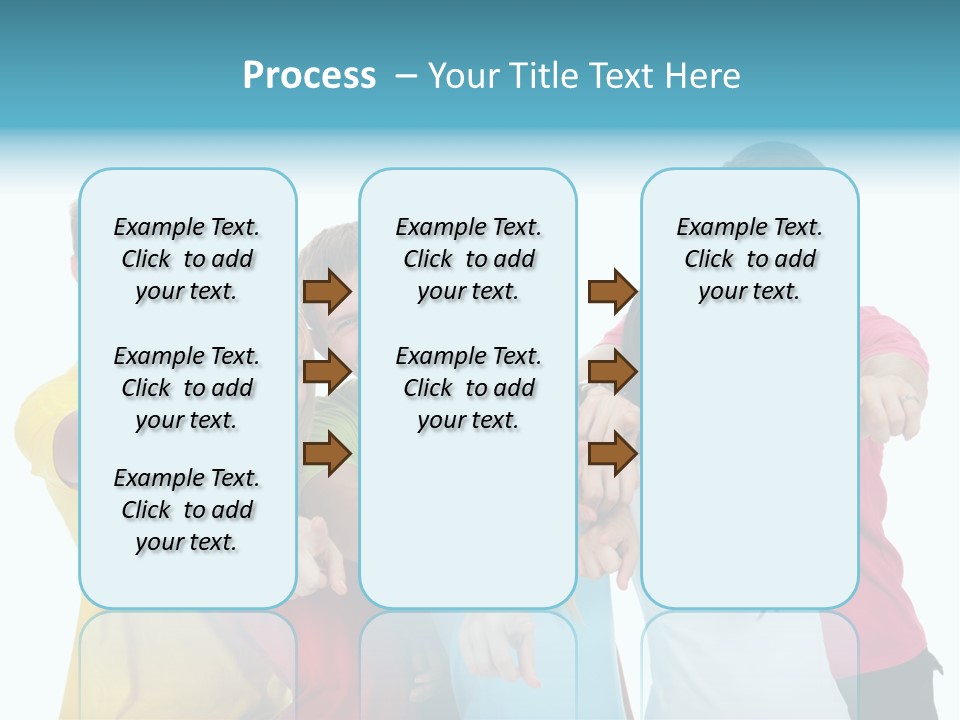 Process – Your Title Text Here

Example Text. Click to add your text.

Example Text. Click to add your text.

Example Text. Click to add your text.

Example Text. Click to add your text.

Example Text. Click to add your text.

Example Text. Click to add your text.